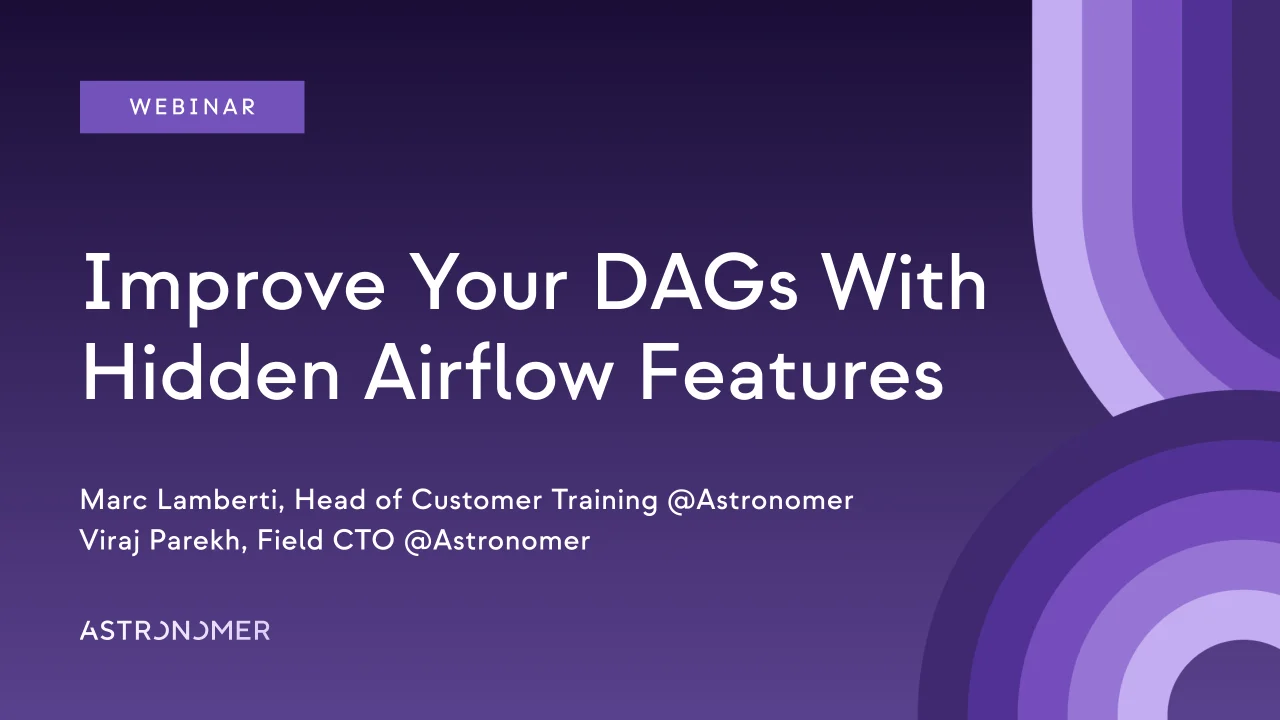 WEBINAR

Improve Your DAGs With Hidden Airflow Features

Marc Lamberti, Head of Customer Training @Astronomer
Viraj Parekh, Field CTO @Astronomer

ASTRONOMER